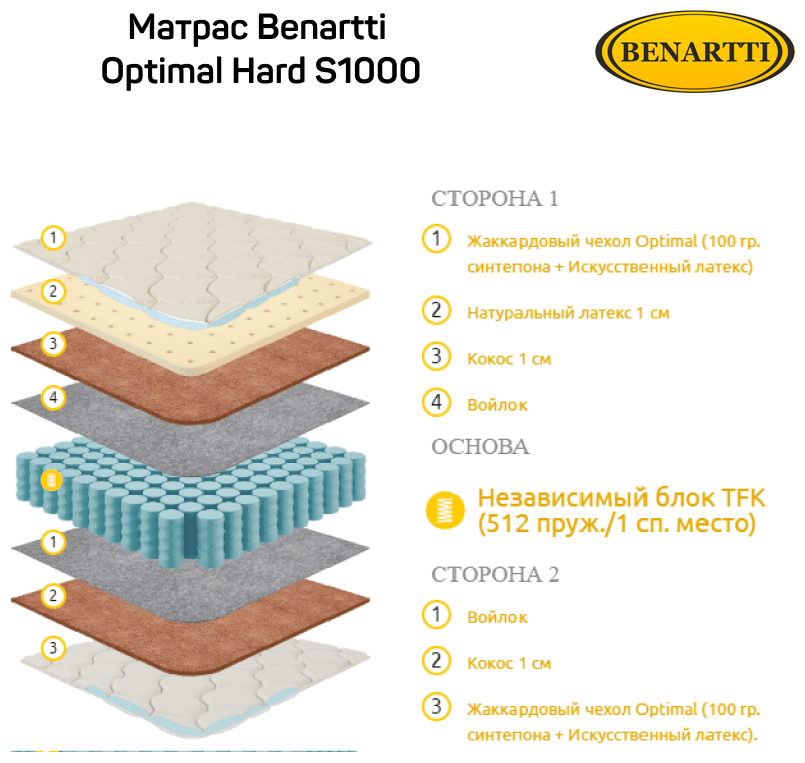 Матрас Benartti Optimal Hard S1000

BENARTTI

1
2
3
4
1
2
3

СТОРОНА 1

1 Жаккардовый чехол Optimal (100 гр. синтепона + Искусственный латекс)

2 Натуральный латекс 1 см

3 Кокос 1 см

4 Войлок

ОСНОВА

Независимый блок TFK (512 пруж./1 сп. место)

СТОРОНА 2

1 Войлок

2 Кокос 1 см

3 Жаккардовый чехол Optimal (100 гр. синтепона + Искусственный латекс).